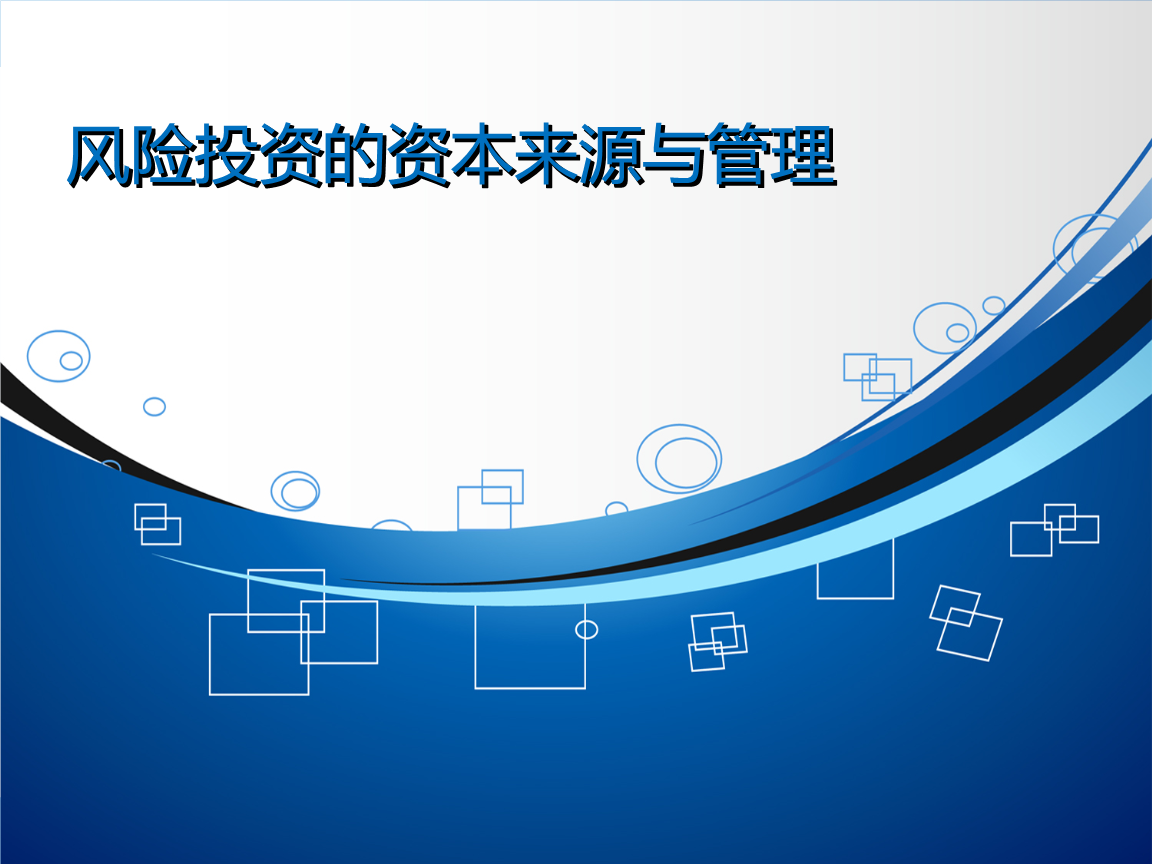 风险投资的资本来源与管理